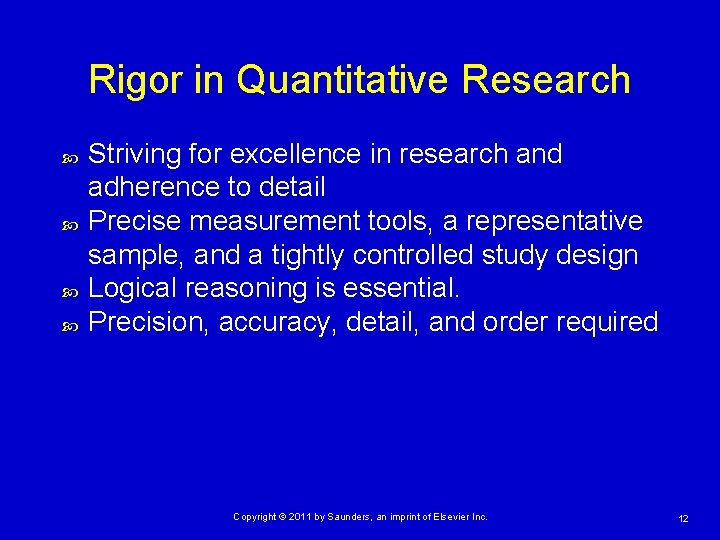 Rigor in Quantitative Research

Striving for excellence in research and adherence to detail

Precise measurement tools, a representative sample, and a tightly controlled study design

Logical reasoning is essential.

Precision, accuracy, detail, and order required

Copyright © 2011 by Saunders, an imprint of Elsevier Inc.

12